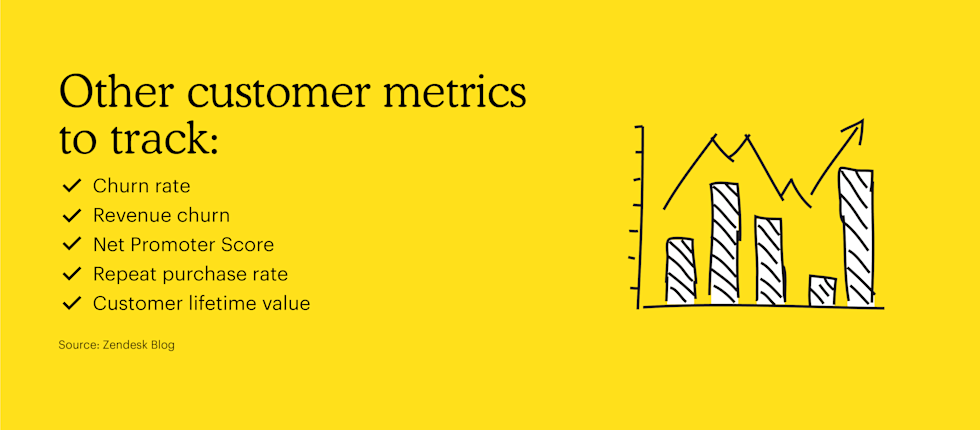 Other customer metrics to track:

✓ Churn rate
✓ Revenue churn
✓ Net Promoter Score
✓ Repeat purchase rate
✓ Customer lifetime value

Source: Zendesk Blog